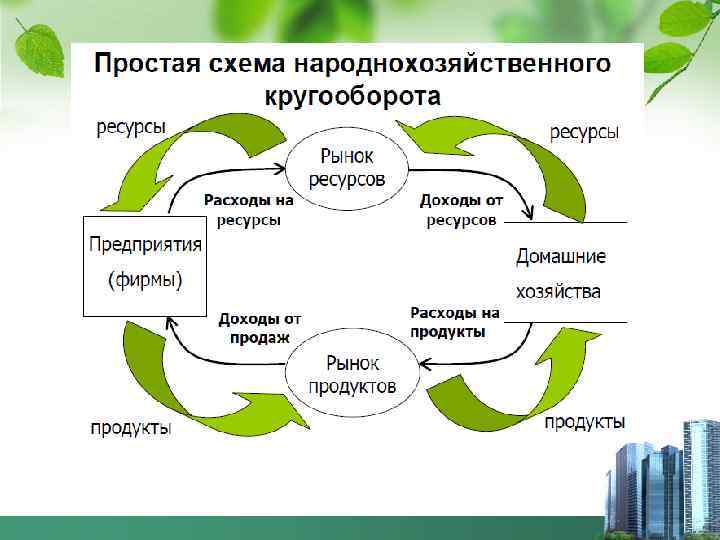 Простая схема народнохозяйственного кругооборота

ресурсы

Рынок ресурсов

ресурсы

Расходы на ресурсы

Доходы от ресурсов

Предприятия (фирмы)

Домашние хозяйства

Доходы от продаж

Расходы на продукты

Рынок продуктов

продукты

продукты